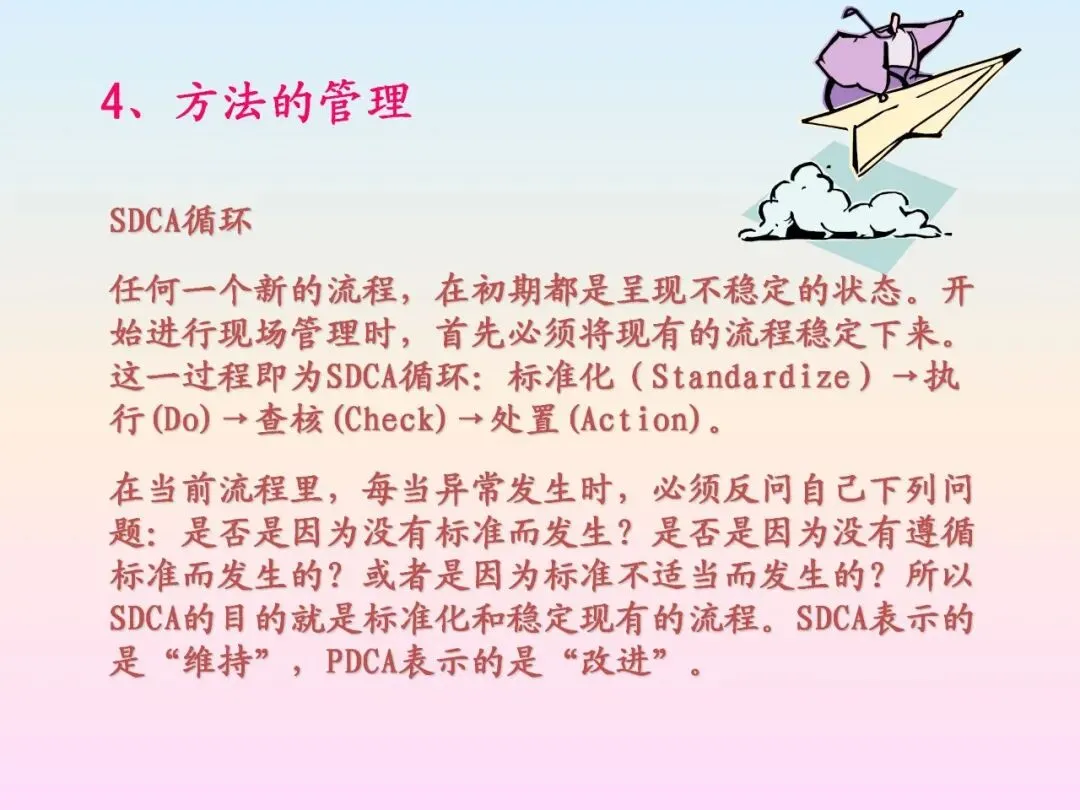 4、方法的管理

SDCA循环

任何一个新的流程，在初期都是呈现不稳定的状态。开始进行现场管理时，首先必须将现有的流程稳定下来。这一过程即为SDCA循环：标准化（Standardize）→执行(Do)→查核(Check)→处置(Action)。

在当前流程里，每当异常发生时，必须反问自己下列问题：是否是因为没有标准而发生？是否是因为没有遵循标准而发生的？或者是因为标准不适当而发生的？所以SDCA的目的就是标准化和稳定现有的流程。SDCA表示的是“维持”，PDCA表示的是“改进”。